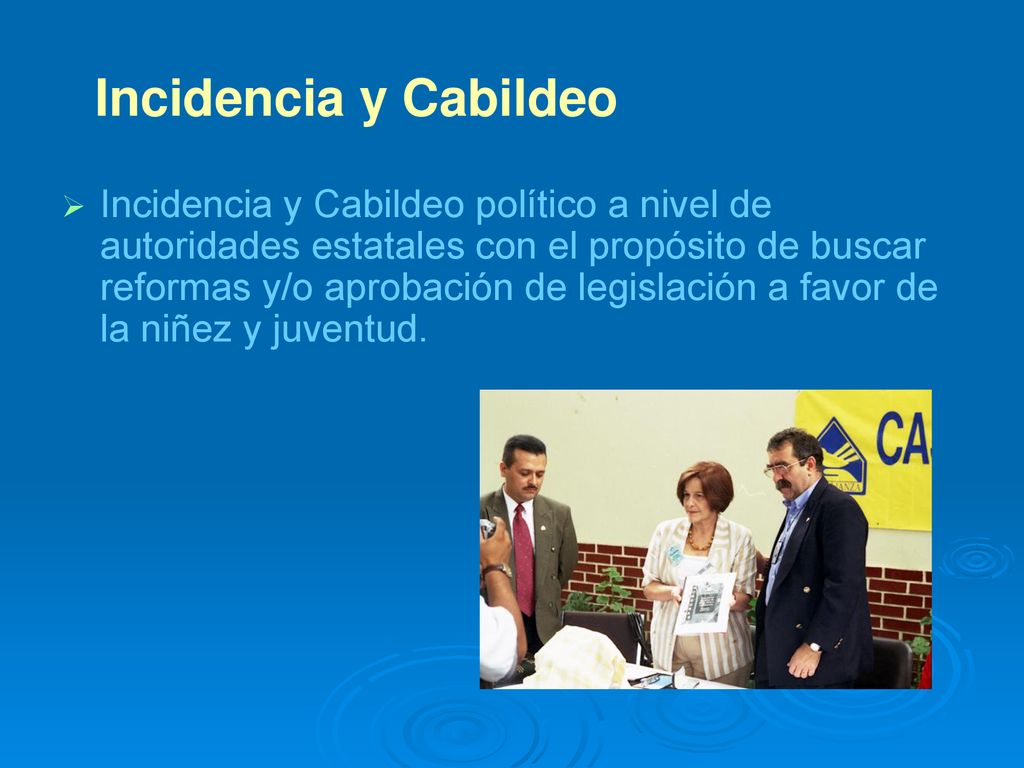 Incidencia y Cabildeo

Incidencia y Cabildeo político a nivel de autoridades estatales con el propósito de buscar reformas y/o aprobación de legislación a favor de la niñez y juventud.

CA